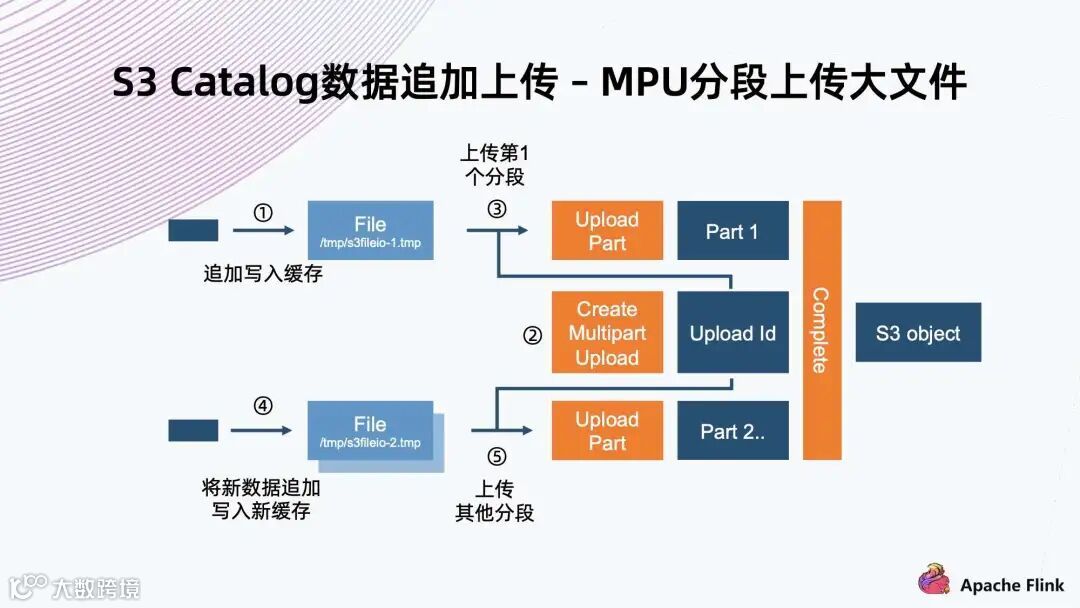 S3 Catalog数据追加上传 – MPU分段上传大文件

①

File
/tmp/s3fileio-1.tmp

追加写入缓存

上传第1个分段
③

Upload Part

Part 1

②

Create Multipart Upload

Upload Id

Complete

S3 object

④

File
/tmp/s3fileio-2.tmp

将新数据追加写入新缓存

⑤
上传其他分段

Upload Part

Part 2..

大数跨境

Apache Flink